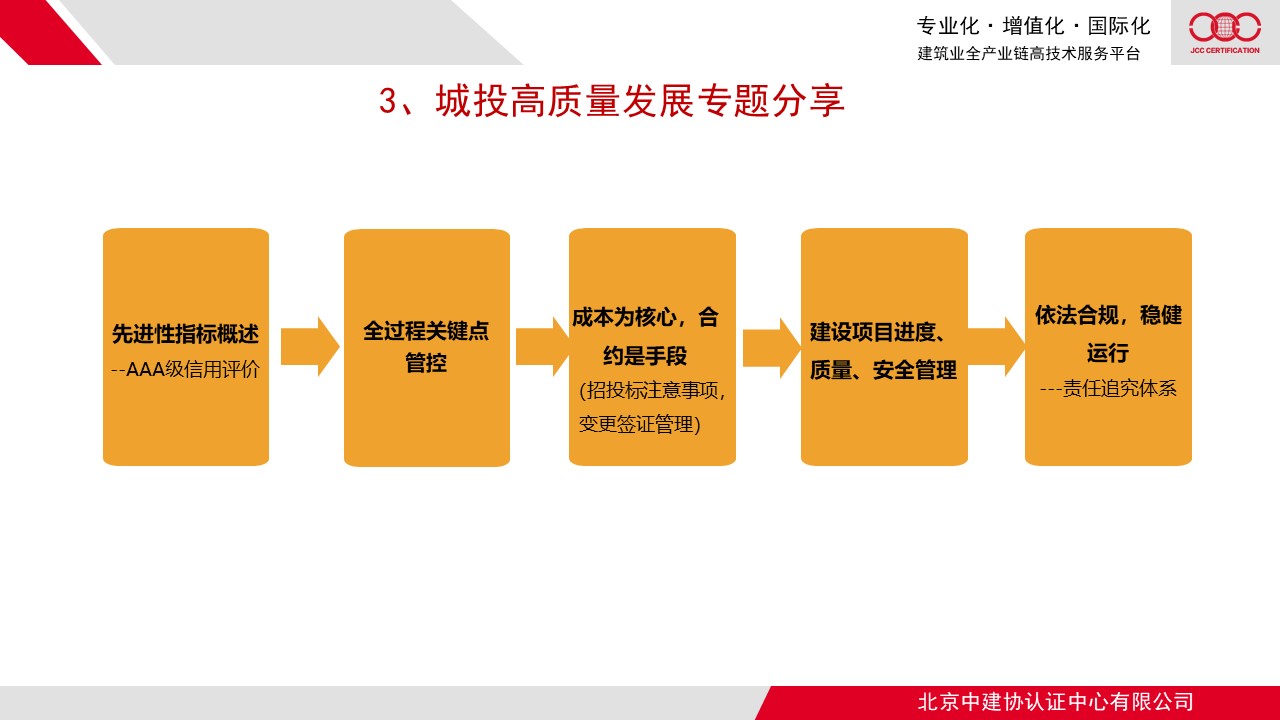 专业化 · 增值化 · 国际化
建筑业全产业链高技术服务平台

JCC CERTIFICATION

3、城投高质量发展专题分享

先进性指标概述
--AAA级信用评价

全过程关键点管控

成本为核心，合约是手段
(招投标注意事项，变更签证管理)

建设项目进度、质量、安全管理

依法合规，稳健运行
---责任追究体系

北京中建协认证中心有限公司